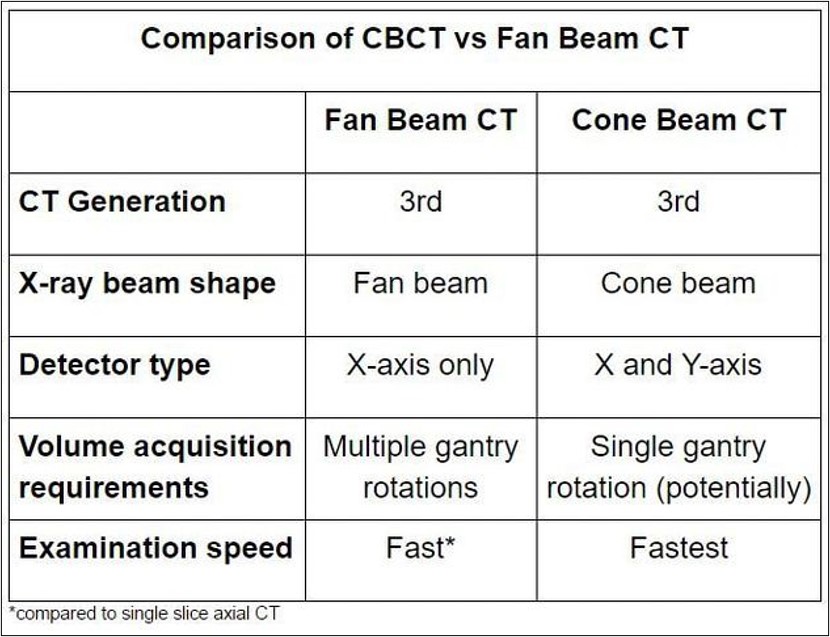 Comparison of CBCT vs Fan Beam CT

| | Fan Beam CT | Cone Beam CT |
|---|---|---|
| CT Generation | 3rd | 3rd |
| X-ray beam shape | Fan beam | Cone beam |
| Detector type | X-axis only | X and Y-axis |
| Volume acquisition requirements | Multiple gantry rotations | Single gantry rotation (potentially) |
| Examination speed | Fast* | Fastest |

*compared to single slice axial CT